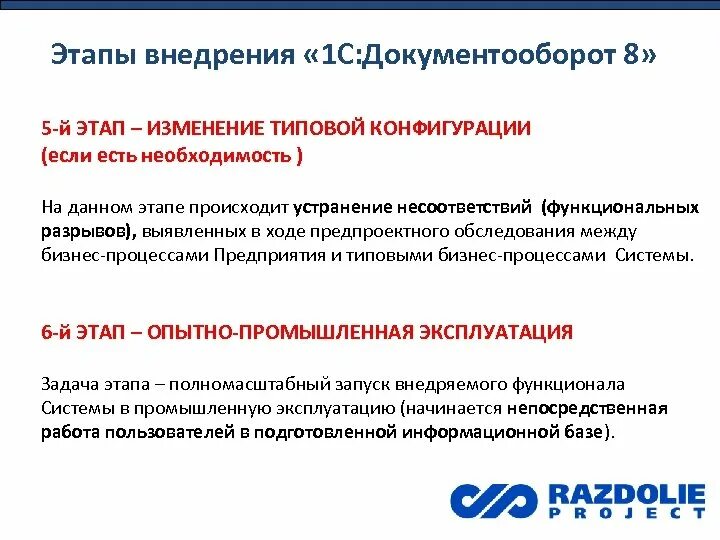 Этапы внедрения «1С:Документооборот 8»

5-й ЭТАП – ИЗМЕНЕНИЕ ТИПОВОЙ КОНФИГУРАЦИИ (если есть необходимость )

На данном этапе происходит устранение несоответствий (функциональных разрывов), выявленных в ходе предпроектного обследования между бизнес-процессами Предприятия и типовыми бизнес-процессами Системы.

6-й ЭТАП – ОПЫТНО-ПРОМЫШЛЕННАЯ ЭКСПЛУАТАЦИЯ

Задача этапа – полномасштабный запуск внедряемого функционала Системы в промышленную эксплуатацию (начинается непосредственная работа пользователей в подготовленной информационной базе).

RAZDOLIE PROJECT